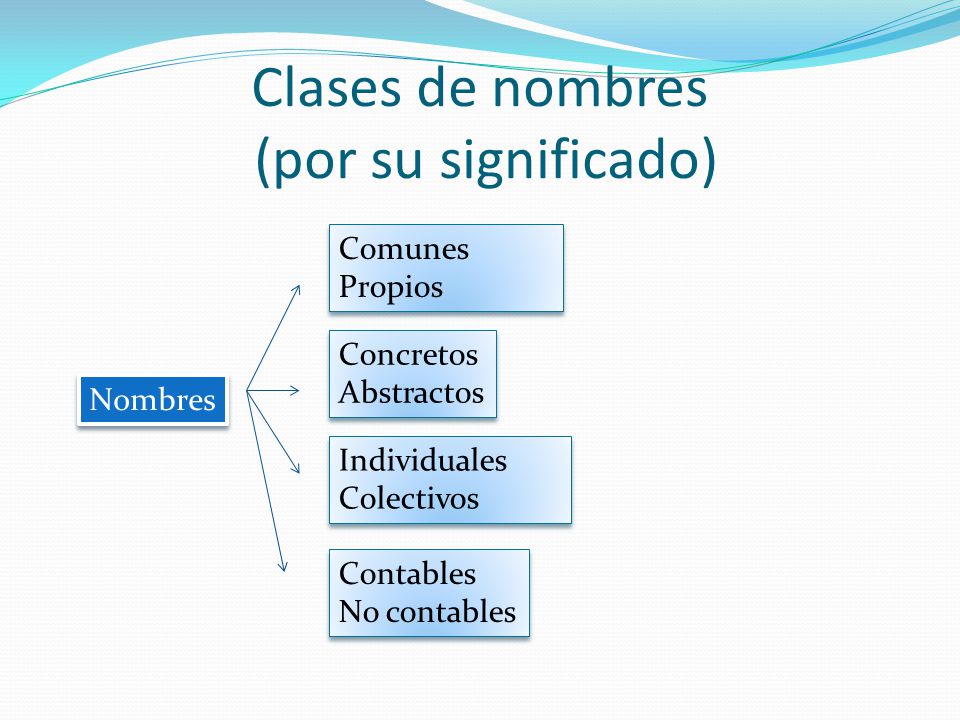 Clases de nombres
(por su significado)

Nombres

Comunes
Propios

Concretos
Abstractos

Individuales
Colectivos

Contables
No contables